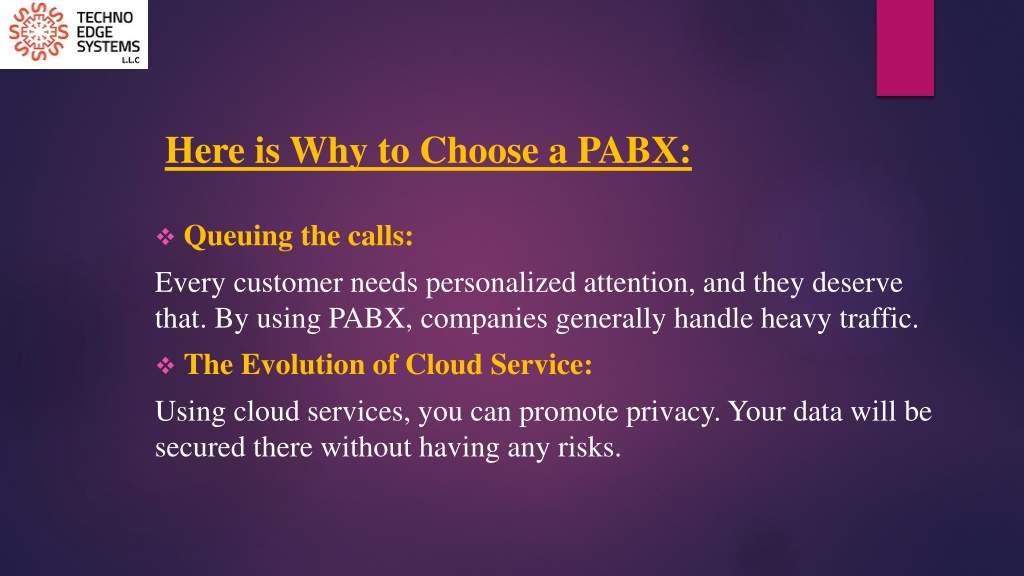 TECHNO EDGE SYSTEMS L.L.C

Here is Why to Choose a PABX:

❖ Queuing the calls:

Every customer needs personalized attention, and they deserve that. By using PABX, companies generally handle heavy traffic.

❖ The Evolution of Cloud Service:

Using cloud services, you can promote privacy. Your data will be secured there without having any risks.